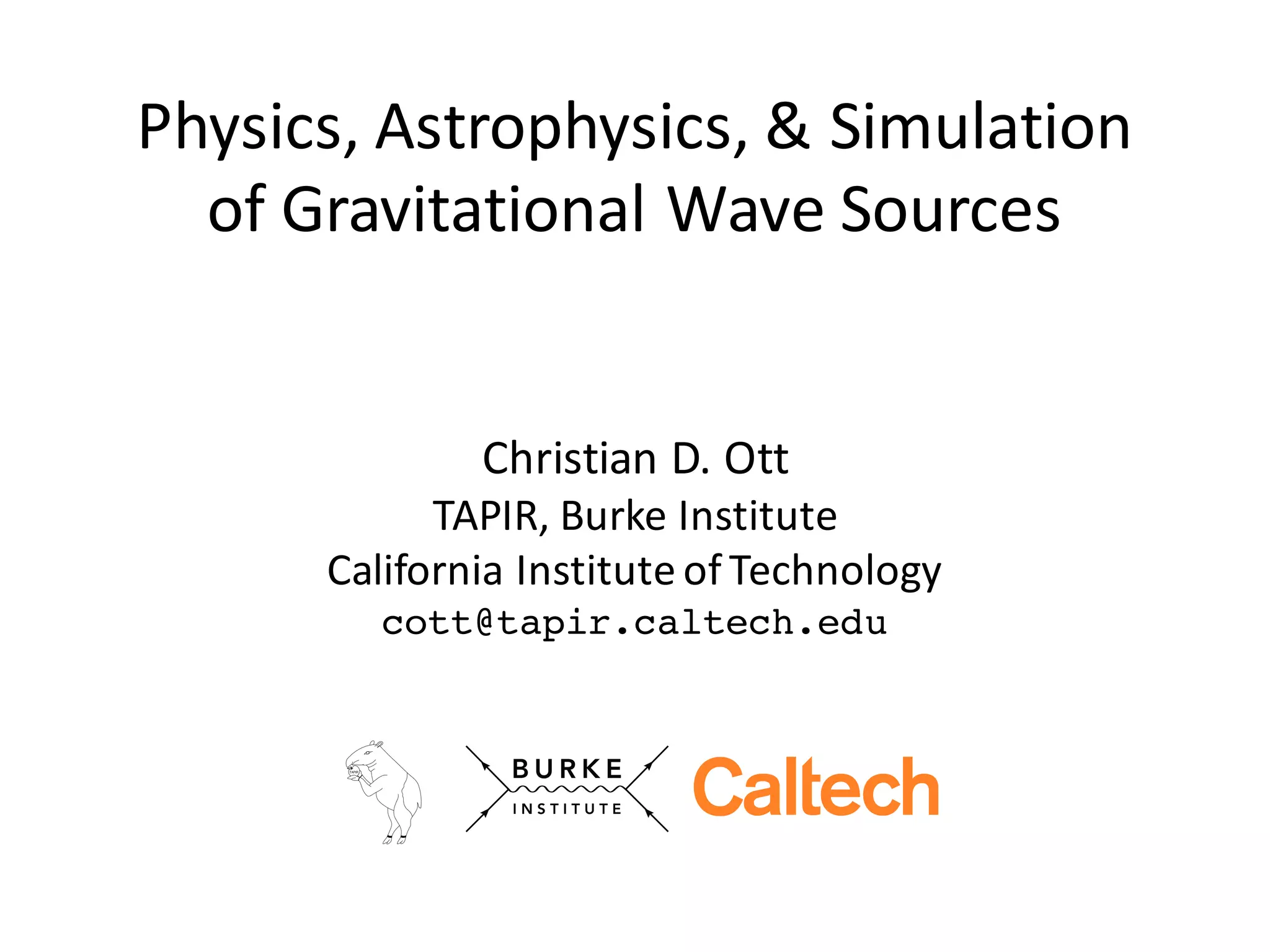 Physics, Astrophysics, & Simulation of Gravitational Wave Sources

Christian D. Ott
TAPIR, Burke Institute
California Institute of Technology
cott@tapir.caltech.edu

TAPIR

BURKE
INSTITUTE

Caltech